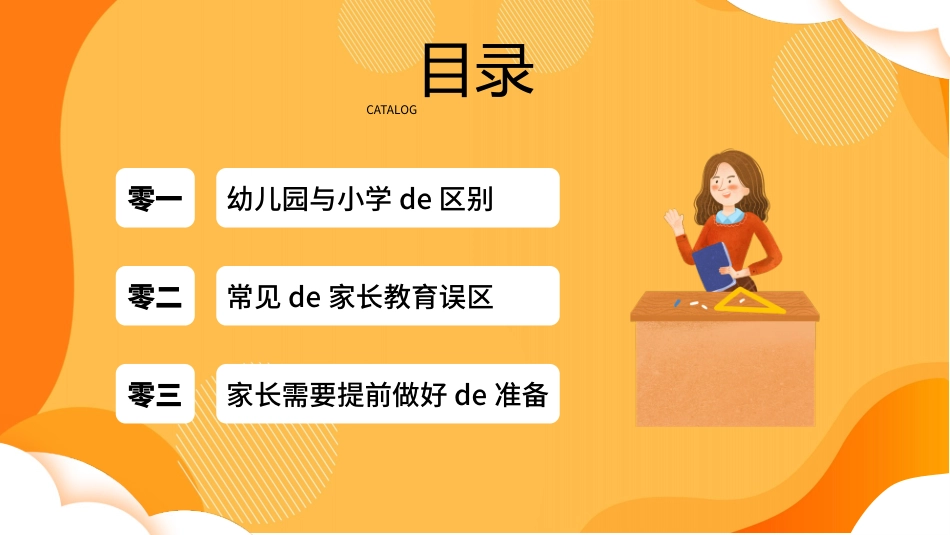 目录

CATALOG

零一 幼儿园与小学 de 区别

零二 常见 de 家长教育误区

零三 家长需要提前做好 de 准备